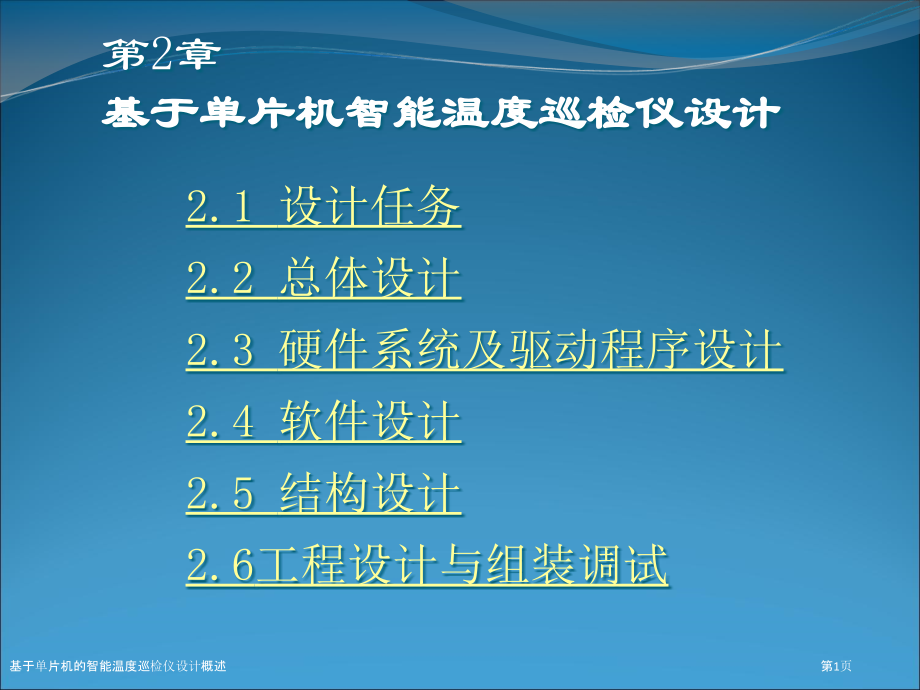 第2章
基于单片机智能温度巡检仪设计

2.1 设计任务

2.2 总体设计

2.3 硬件系统及驱动程序设计

2.4 软件设计

2.5 结构设计

2.6工程设计与组装调试

基于单片机的智能温度巡检仪设计概述

第1页